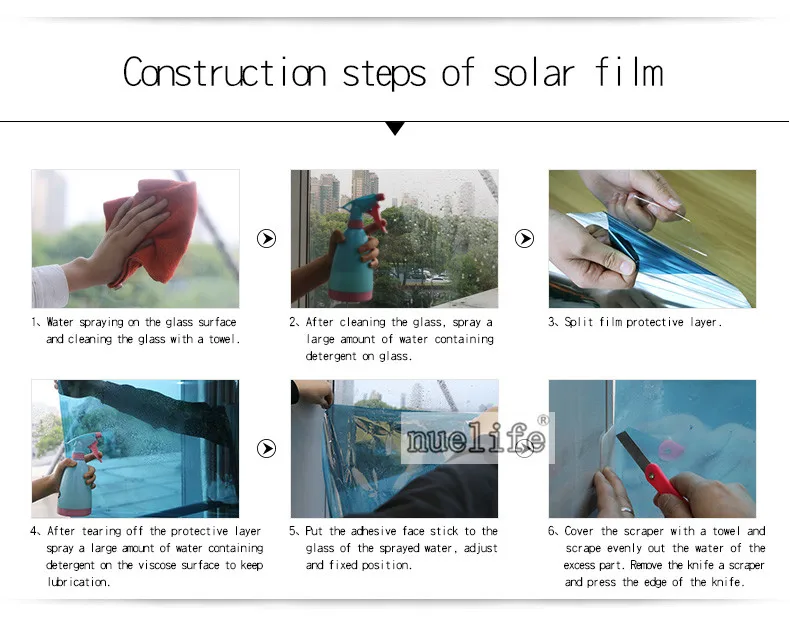 Construction steps of solar film

1、Water spraying on the glass surface and cleaning the glass with a towel.

2、After cleaning the glass, spray a large amount of water containing detergent on glass.

3、Split film protective layer.

4、After tearing off the protective layer spray a large amount of water containing detergent on the viscose surface to keep lubrication.

5、Put the adhesive face stick to the glass of the sprayed water, adjust and fixed position.

6、Cover the scraper with a towel and scrape evenly out the water of the excess part. Remove the knife a scraper and press the edge of the knife.

nuelife®